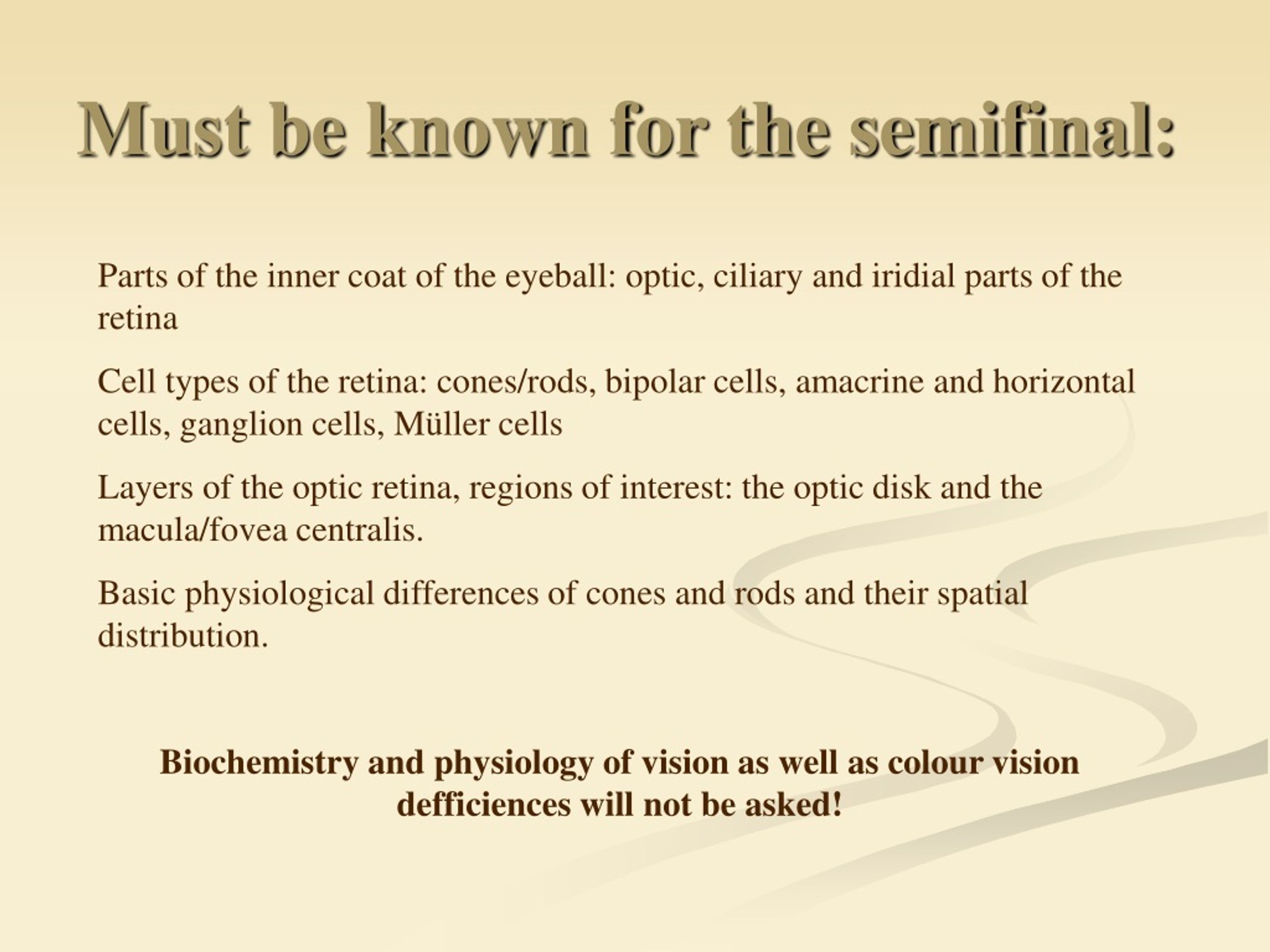 Must be known for the semifinal:

Parts of the inner coat of the eyeball: optic, ciliary and iridial parts of the retina

Cell types of the retina: cones/rods, bipolar cells, amacrine and horizontal cells, ganglion cells, Müller cells

Layers of the optic retina, regions of interest: the optic disk and the macula/fovea centralis.

Basic physiological differences of cones and rods and their spatial distribution.

Biochemistry and physiology of vision as well as colour vision defficiences will not be asked!